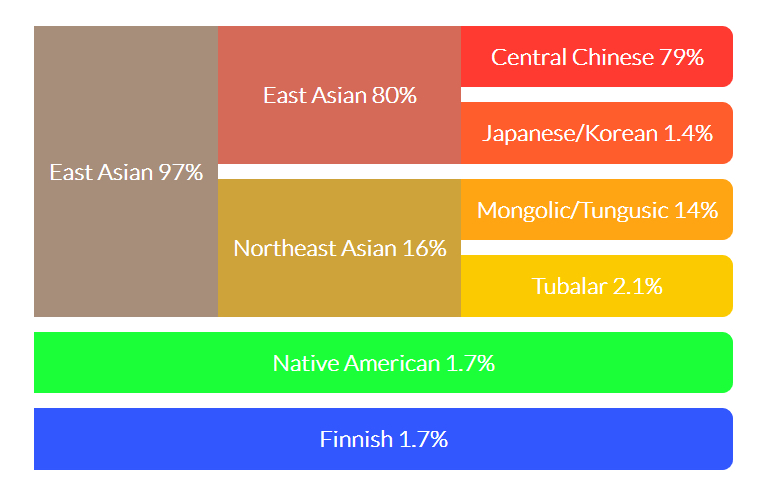 East Asian 97%

East Asian 80%

Central Chinese 79%

Japanese/Korean 1.4%

Northeast Asian 16%

Mongolic/Tungusic 14%

Tubalar 2.1%

Native American 1.7%

Finnish 1.7%